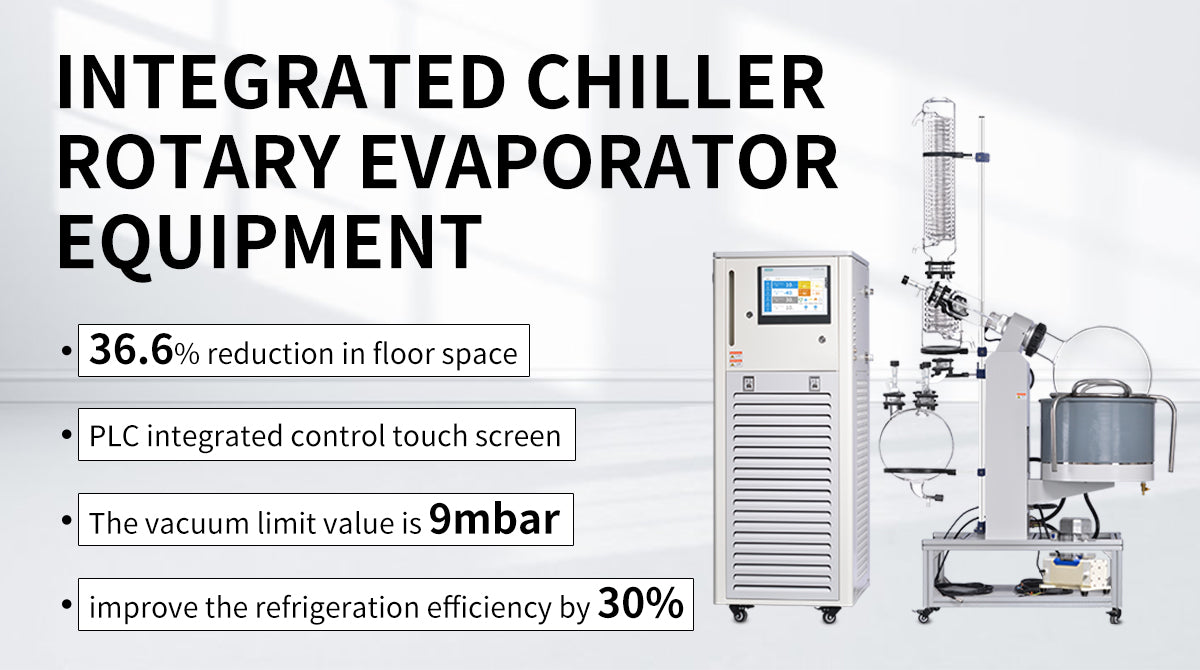 INTEGRATED CHILLER ROTARY EVAPORATOR EQUIPMENT

• 36.6% reduction in floor space

• PLC integrated control touch screen

• The vacuum limit value is 9mbar

• improve the refrigeration efficiency by 30%